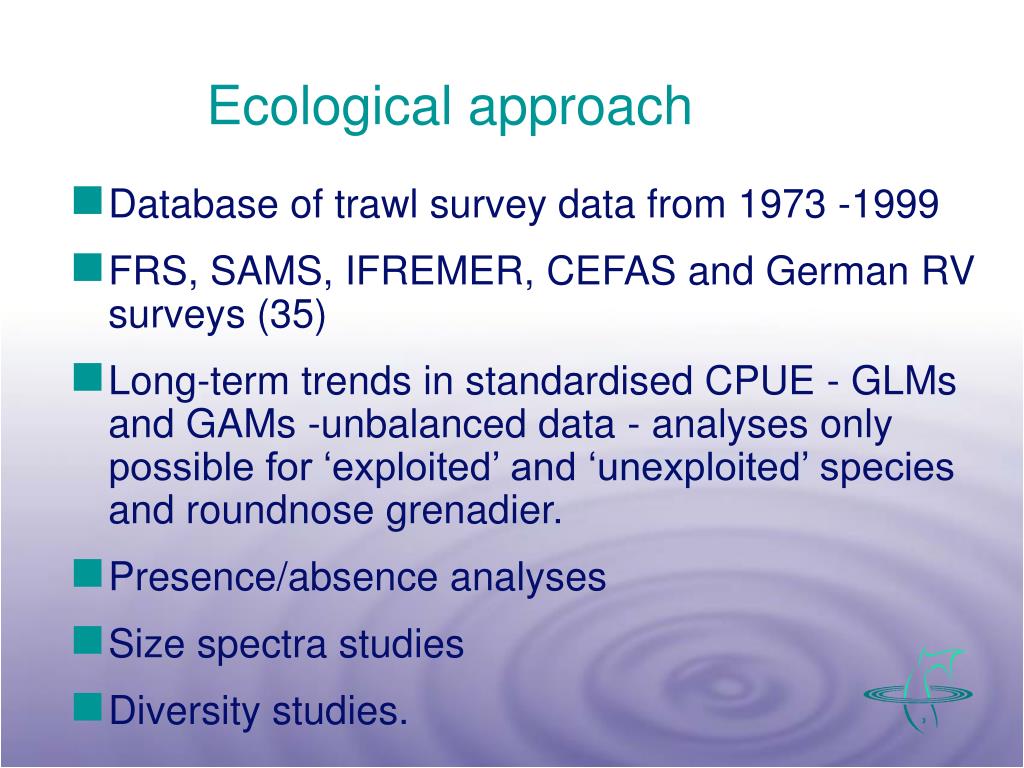 Ecological approach

Database of trawl survey data from 1973 -1999

FRS, SAMS, IFREMER, CEFAS and German RV surveys (35)

Long-term trends in standardised CPUE - GLMs and GAMs -unbalanced data - analyses only possible for ‘exploited’ and ‘unexploited’ species and roundnose grenadier.

Presence/absence analyses

Size spectra studies

Diversity studies.